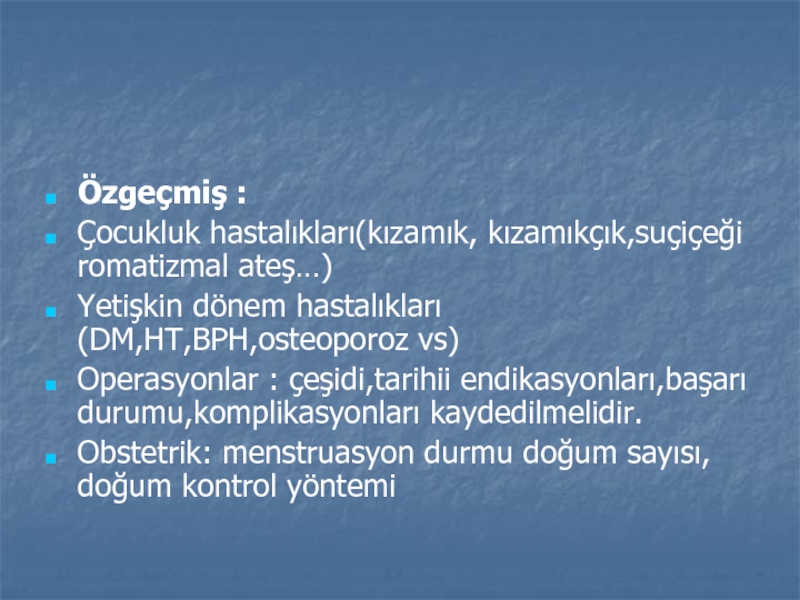 Özgeçmiş :

Çocukluk hastalıkları(kızamık, kızamıkçık,suçiçeği romatizmal ateş…)

Yetişkin dönem hastalıkları (DM,HT,BPH,osteoporoz vs)

Operasyonlar : çeşidi,tarihii endikasyonları,başarı durumu,komplikasyonları kaydedilmelidir.

Obstetrik: menstruasyon durmu doğum sayısı, doğum kontrol yöntemi